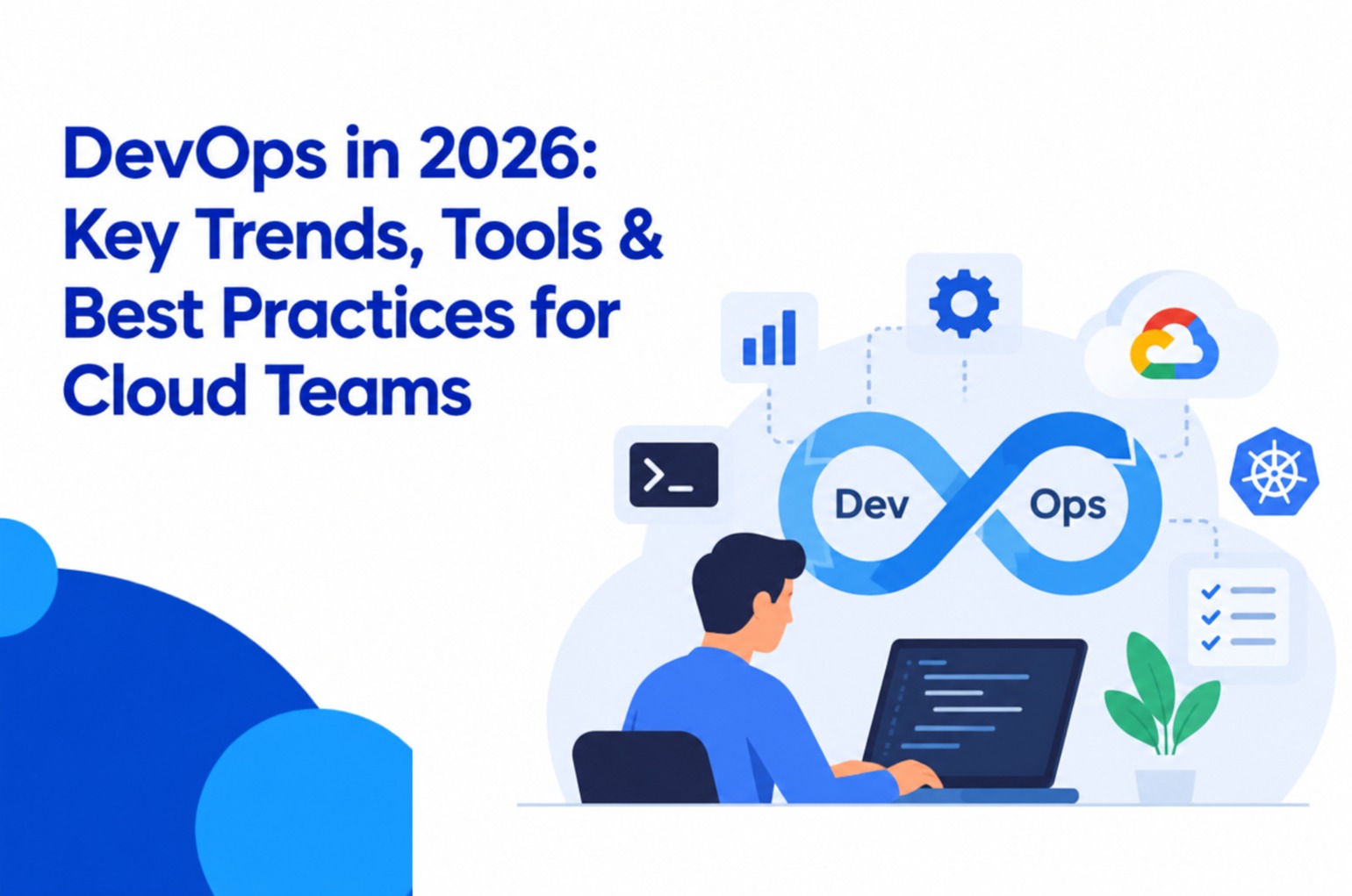 DevOps in 2026: Key Trends, Tools & Best Practices for Cloud Teams

>_

Dev Ops